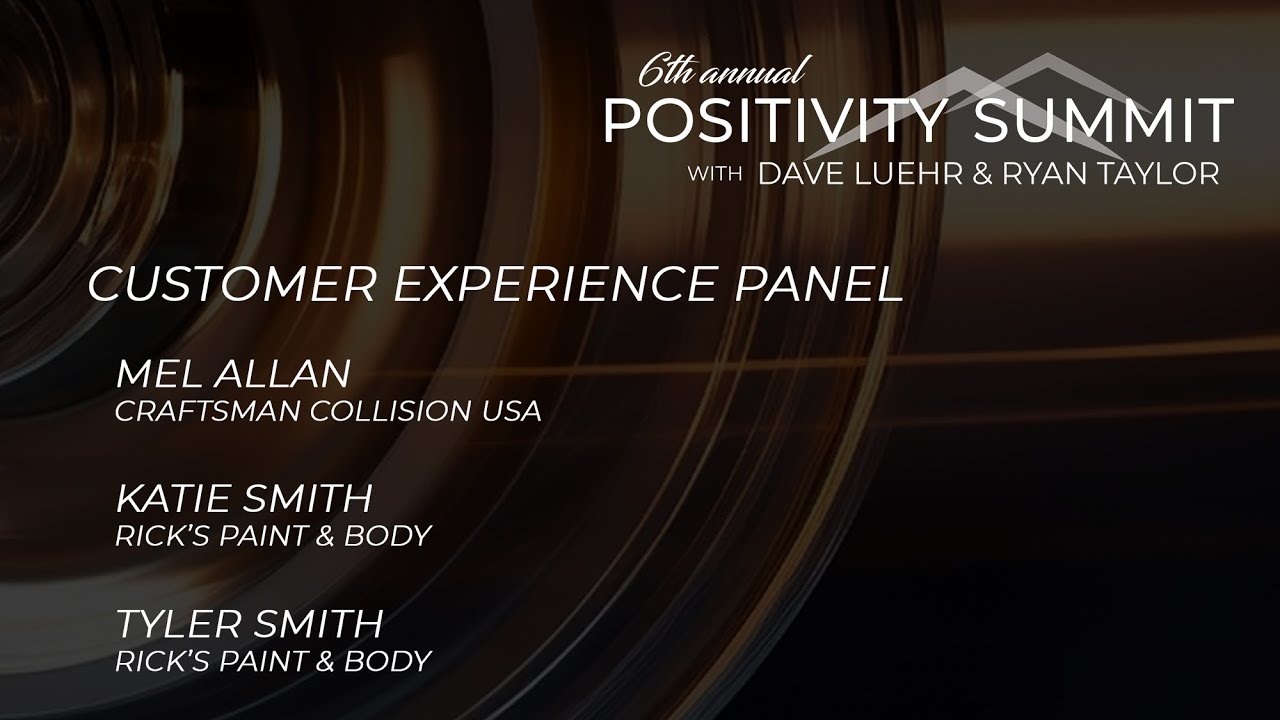 6th annual
POSITIVITY SUMMIT
WITH DAVE LUEHR & RYAN TAYLOR

CUSTOMER EXPERIENCE PANEL

MEL ALLAN
CRAFTSMAN COLLISION USA

KATIE SMITH
RICK'S PAINT & BODY

TYLER SMITH
RICK'S PAINT & BODY